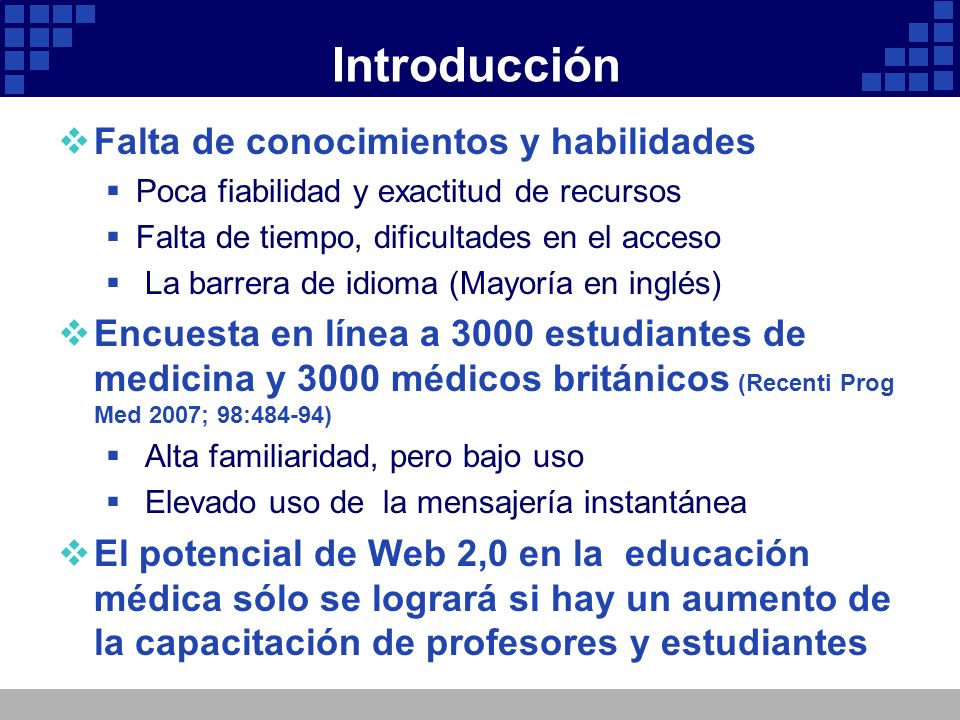 Introducción

❖ Falta de conocimientos y habilidades

▪ Poca fiabilidad y exactitud de recursos

▪ Falta de tiempo, dificultades en el acceso

▪ La barrera de idioma (Mayoría en inglés)

❖ Encuesta en línea a 3000 estudiantes de medicina y 3000 médicos británicos (Recenti Prog Med 2007; 98:484-94)

▪ Alta familiaridad, pero bajo uso

▪ Elevado uso de la mensajería instantánea

❖ El potencial de Web 2,0 en la educación médica sólo se logrará si hay un aumento de la capacitación de profesores y estudiantes